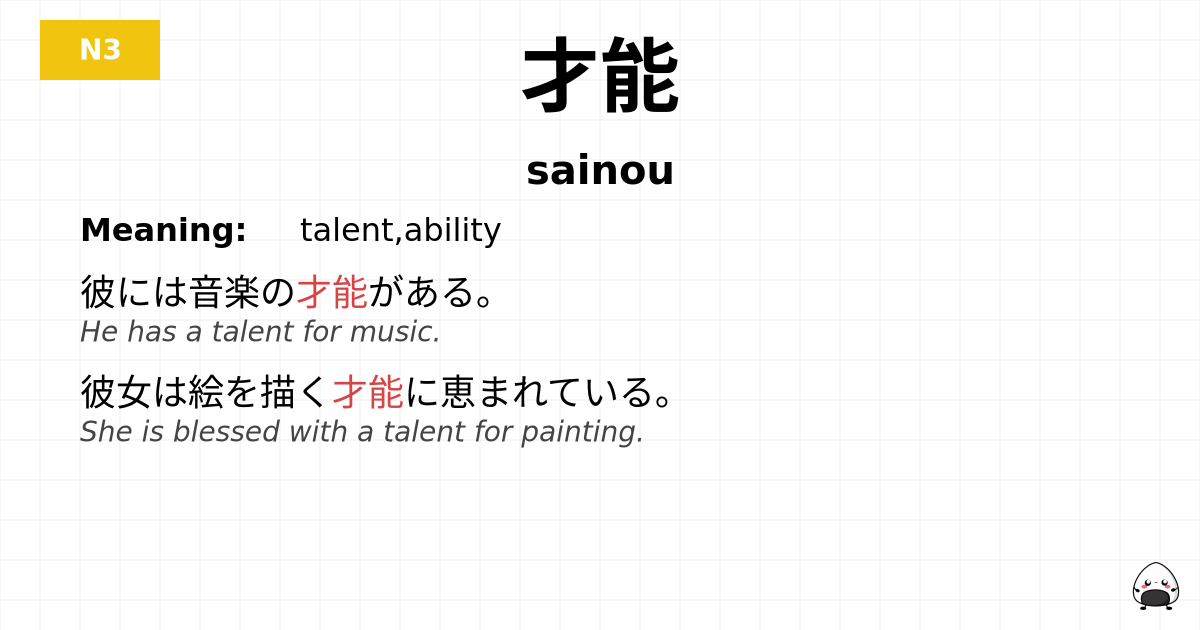 N3

才能

sainou

Meaning: talent,ability

彼には音楽の才能がある。
He has a talent for music.

彼女は絵を描く才能に恵まれている。
She is blessed with a talent for painting.